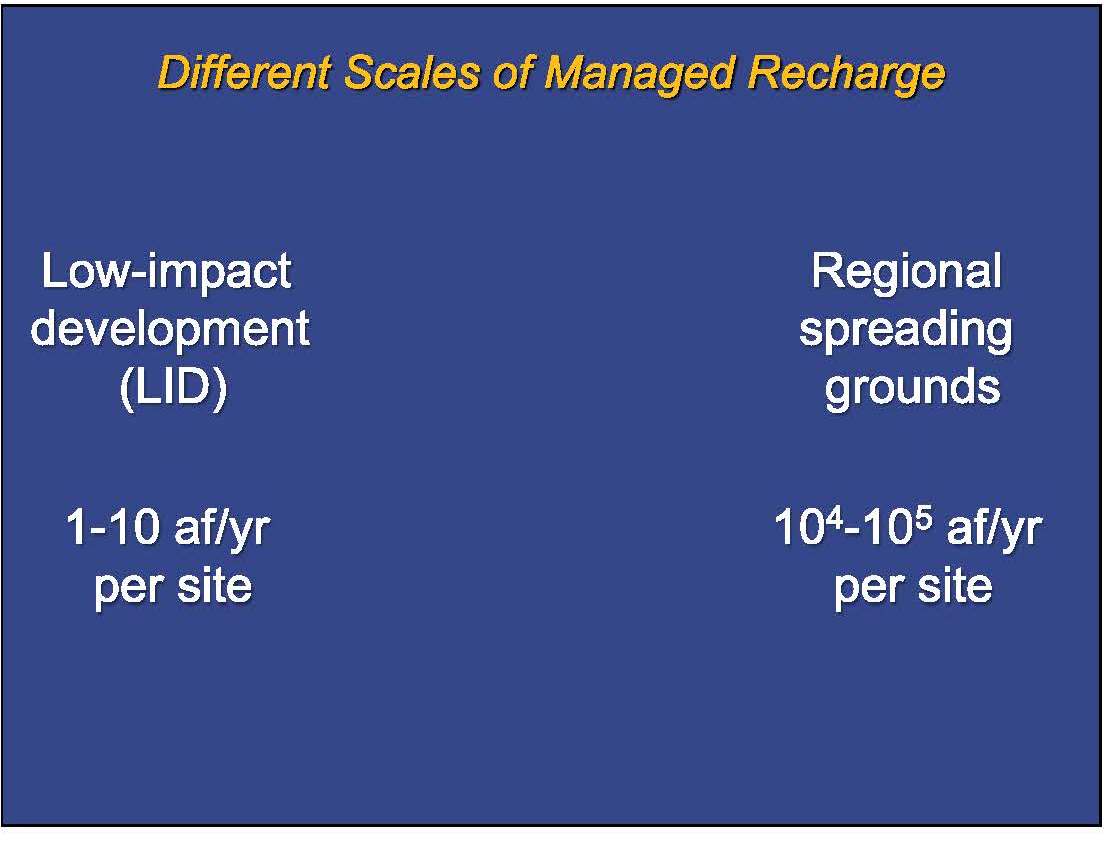 Different Scales of Managed Recharge

Low-impact development (LID)

1-10 af/yr per site

Regional spreading grounds

$10^4$-$10^5$ af/yr per site